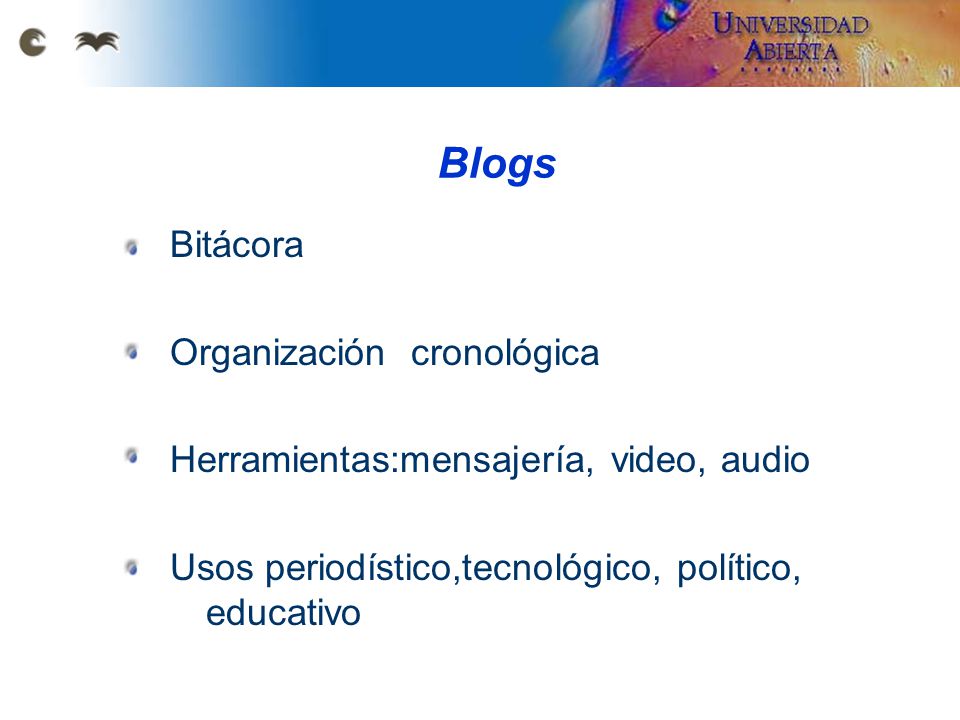 UNIVERSIDAD ABIERTA

Blogs

Bitácora

Organización cronológica

Herramientas:mensajería, video, audio

Usos periodístico,tecnológico, político, educativo